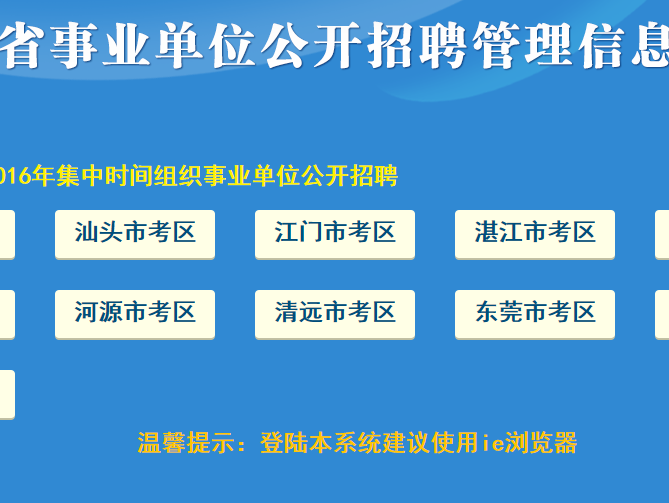 省事业单位公开招聘管理信息

016年集中时间组织事业单位公开招聘

汕头市考区

江门市考区

湛江市考区

河源市考区

清远市考区

东莞市考区

温馨提示：登陆本系统建议使用ie浏览器